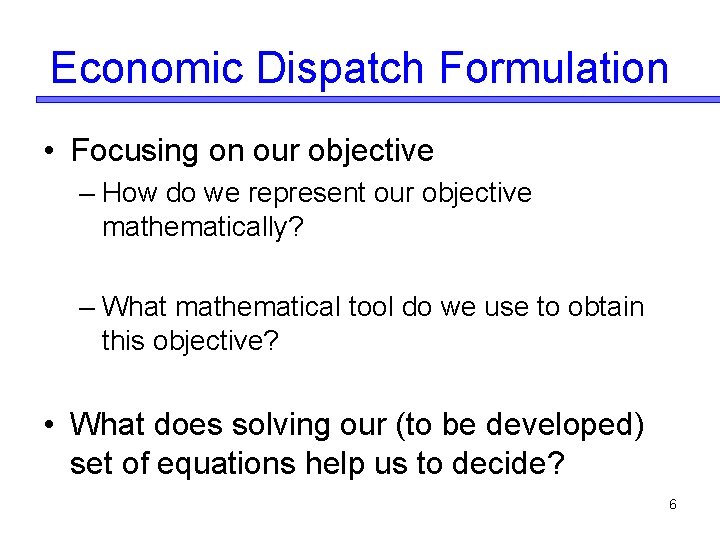 Economic Dispatch Formulation

• Focusing on our objective
– How do we represent our objective mathematically?

– What mathematical tool do we use to obtain this objective?

• What does solving our (to be developed) set of equations help us to decide?

6